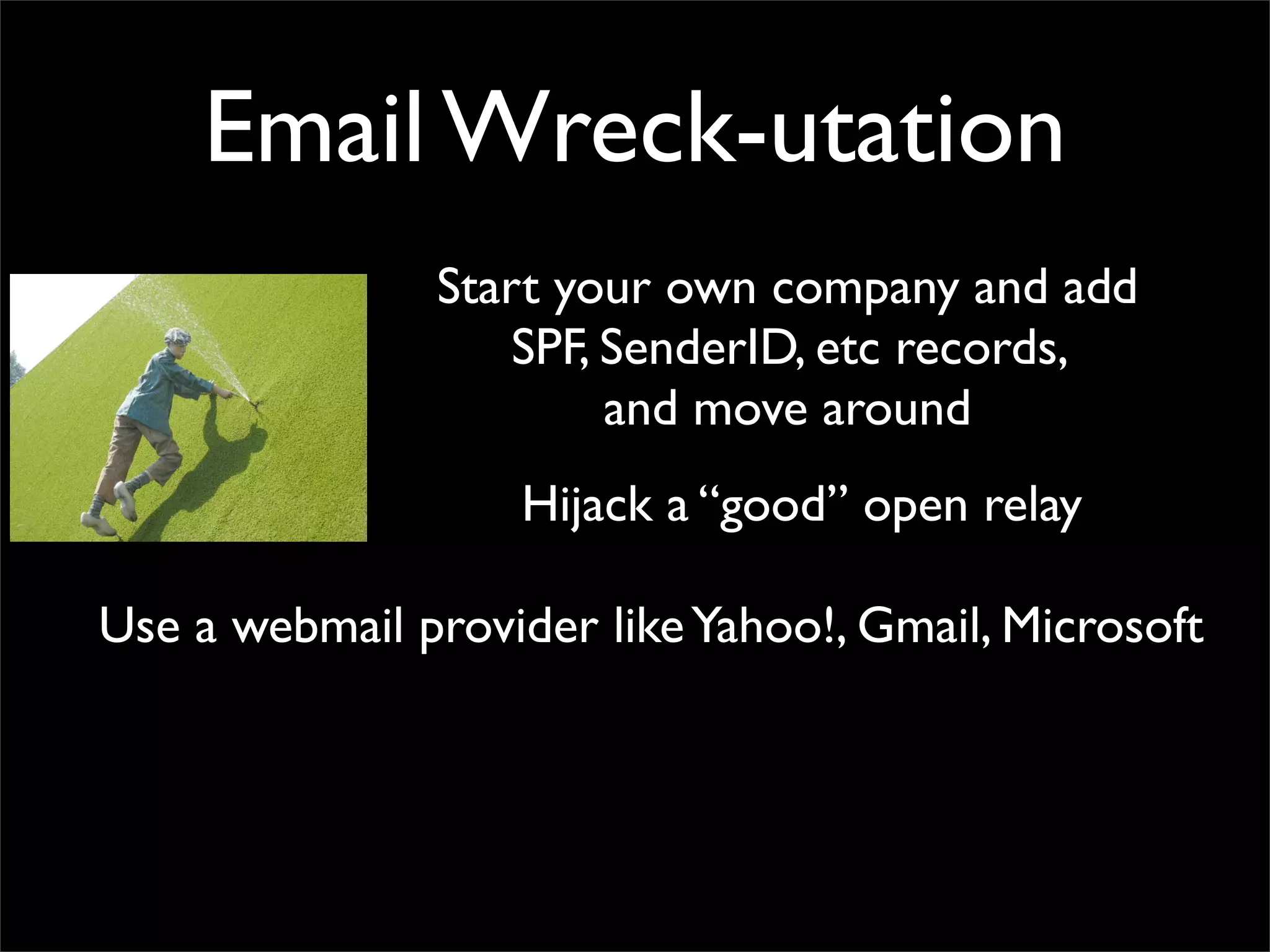 Email Wreck-utation

Start your own company and add SPF, SenderID, etc records, and move around

Hijack a “good” open relay

Use a webmail provider like Yahoo!, Gmail, Microsoft